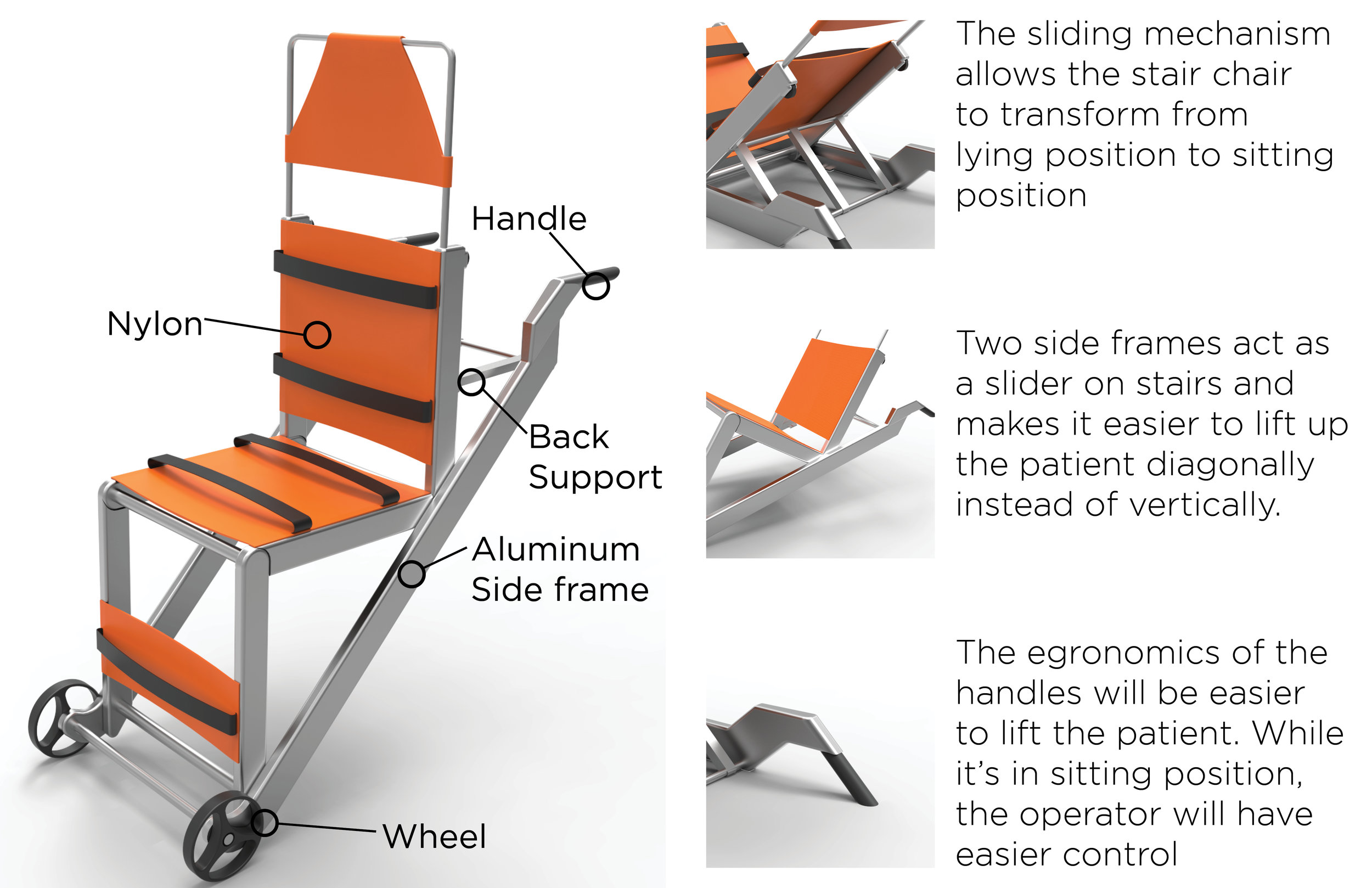 Handle

Nylon

Back Support

Aluminum Side frame

Wheel

The sliding mechanism allows the stair chair to transform from lying position to sitting position

Two side frames act as a slider on stairs and makes it easier to lift up the patient diagonally instead of vertically.

The egronomics of the handles will be easier to lift the patient. While it's in sitting position, the operator will have easier control